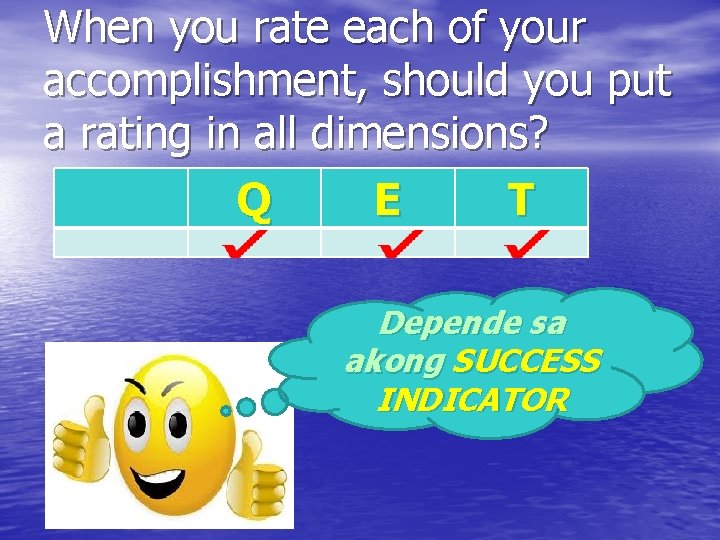 When you rate each of your accomplishment, should you put a rating in all dimensions?

| | Q | E | T |
|---|---|---|---|
| | ✓ | ✓ | ✓ |

Depende sa akong SUCCESS INDICATOR